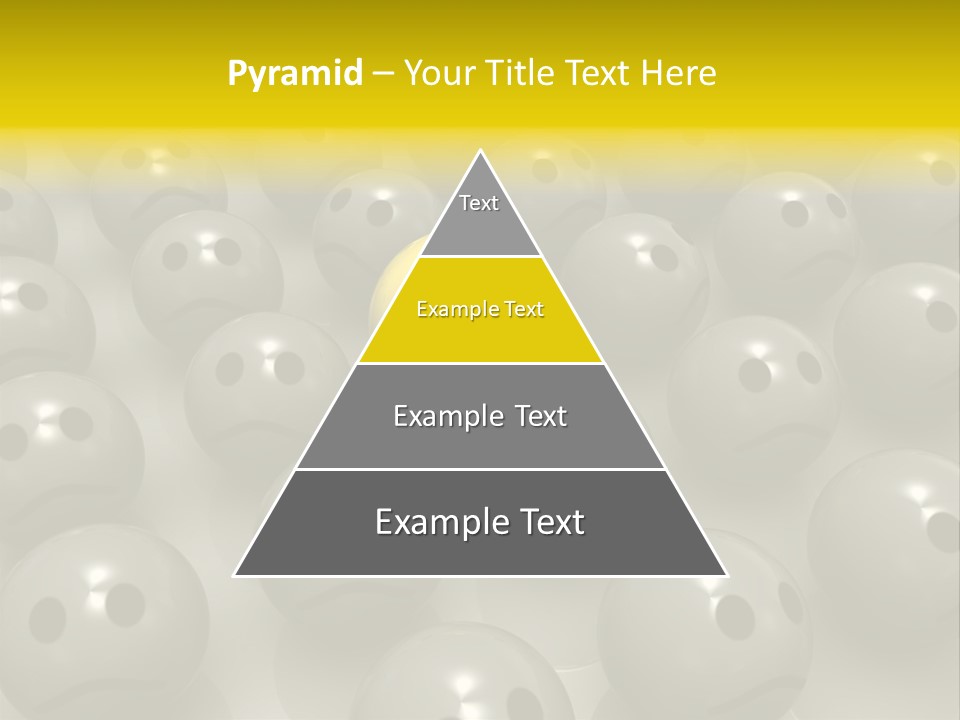 Pyramid – Your Title Text Here

Text

Example Text

Example Text

Example Text